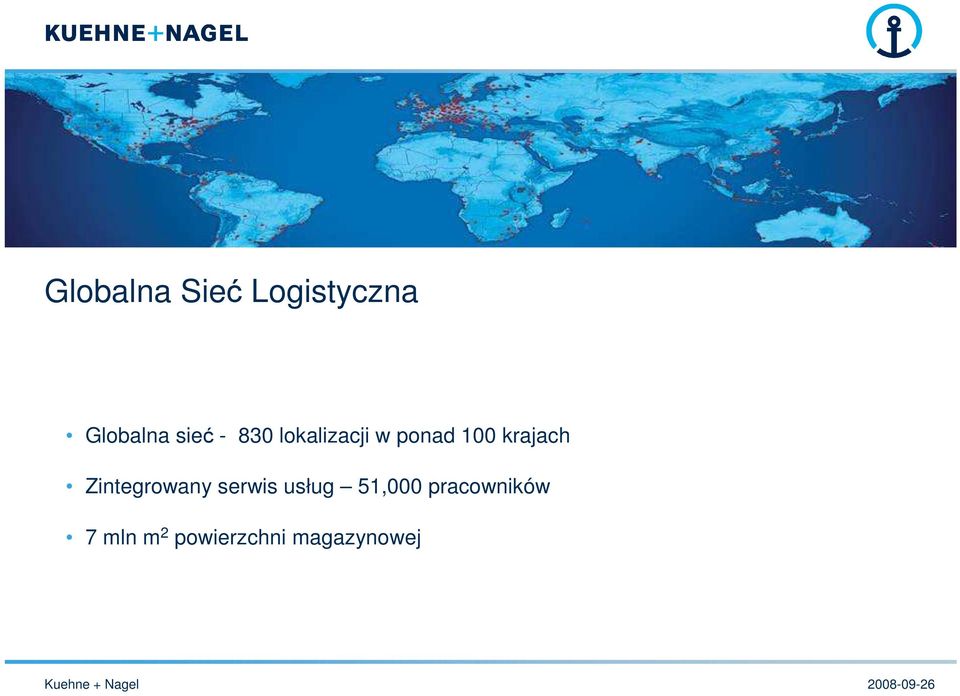 KUEHNE+NAGEL

Globalna Sieć Logistyczna

• Globalna sieć - 830 lokalizacji w ponad 100 krajach

• Zintegrowany serwis usług – 51,000 pracowników

• 7 mln $m^2$ powierzchni magazynowej

Kuehne + Nagel

2008-09-26